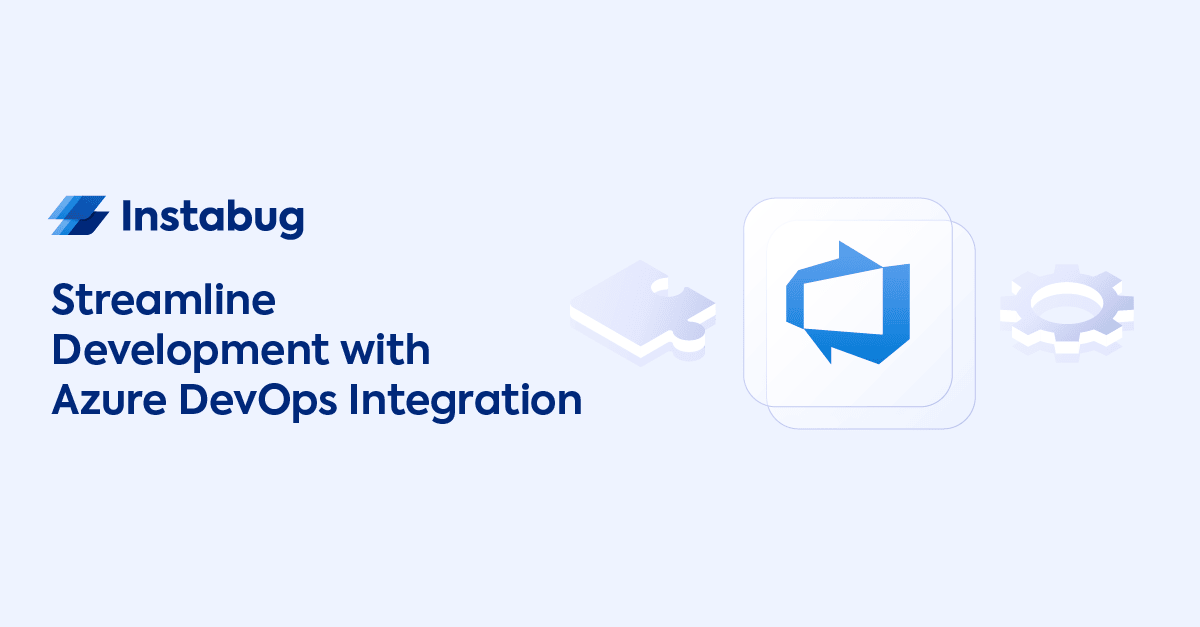 Instabug

Streamline Development with Azure DevOps Integration